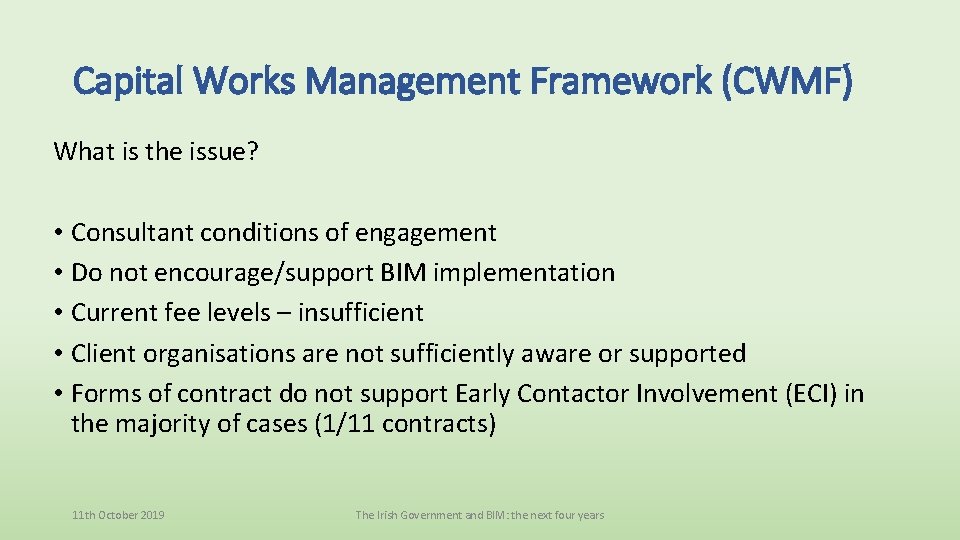 Capital Works Management Framework (CWMF)

What is the issue?

• Consultant conditions of engagement
• Do not encourage/support BIM implementation
• Current fee levels – insufficient
• Client organisations are not sufficiently aware or supported
• Forms of contract do not support Early Contactor Involvement (ECI) in the majority of cases (1/11 contracts)

11th October 2019

The Irish Government and BIM: the next four years